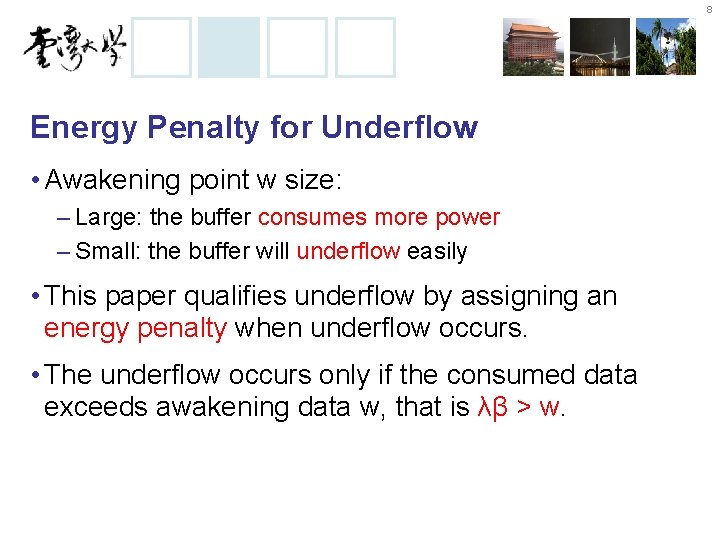 8

臺灣大學

Energy Penalty for Underflow

• Awakening point w size:

– Large: the buffer consumes more power

– Small: the buffer will underflow easily

• This paper qualifies underflow by assigning an energy penalty when underflow occurs.

• The underflow occurs only if the consumed data exceeds awakening data w, that is $\lambda\beta > w$.